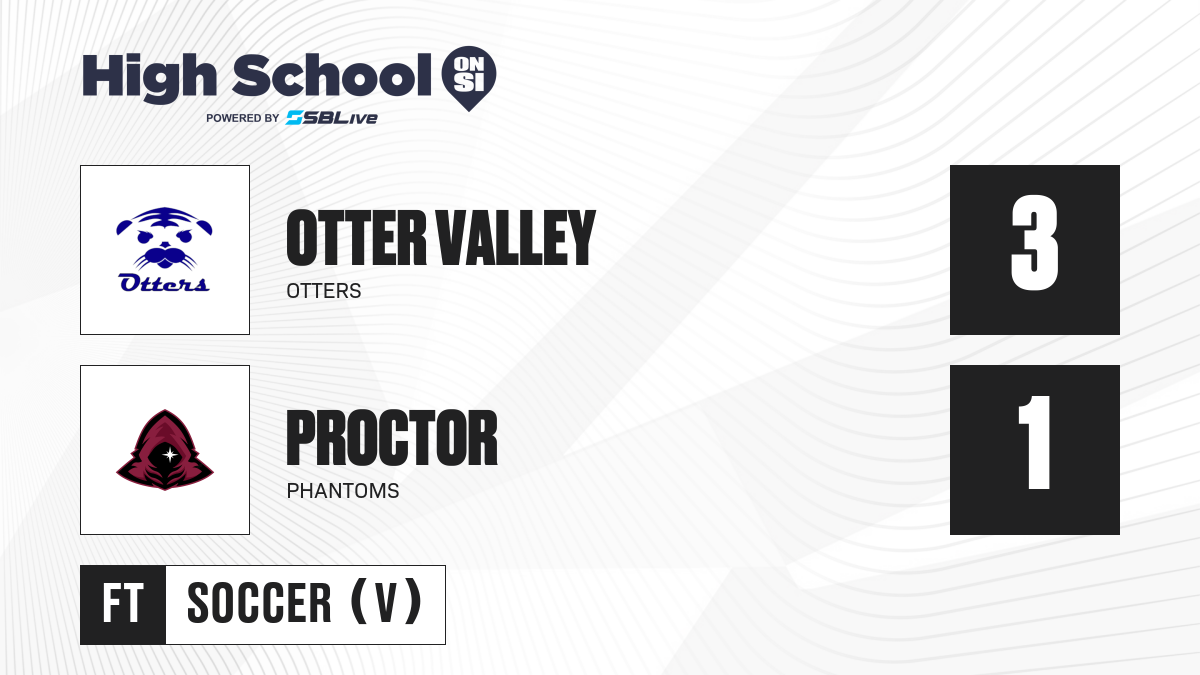 High School ON SI
POWERED BY SBLive

Otters

OTTER VALLEY
OTTERS

3

PROCTOR
PHANTOMS

1

FT SOCCER (V)